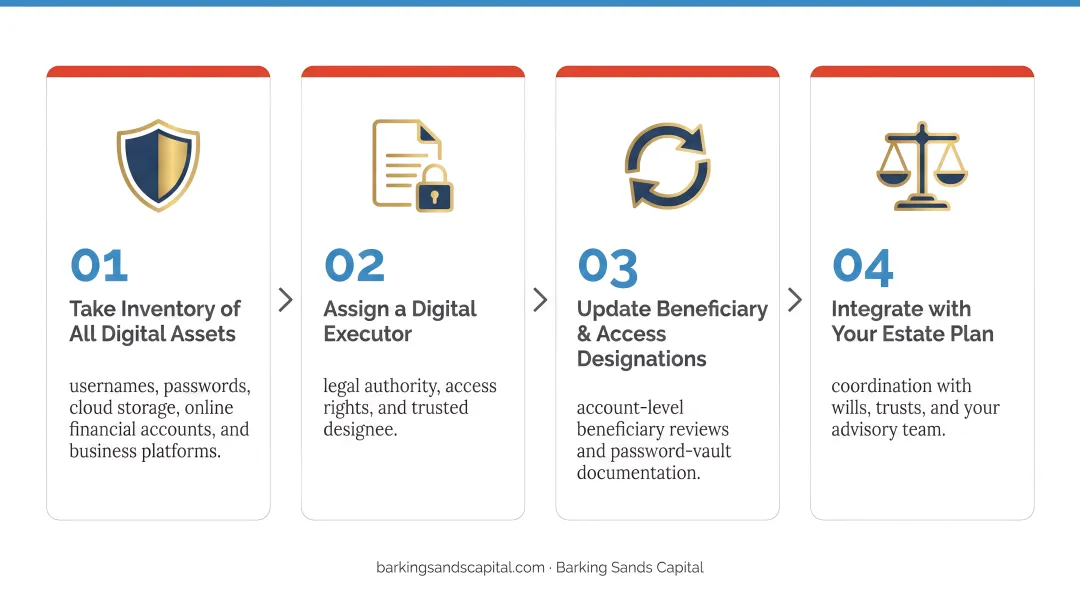 01
Take Inventory of All Digital Assets

usernames, passwords, cloud storage, online financial accounts, and business platforms.

02
Assign a Digital Executor

legal authority, access rights, and trusted designee.

03
Update Beneficiary & Access Designations

account-level beneficiary reviews and password-vault documentation.

04
Integrate with Your Estate Plan

coordination with wills, trusts, and your advisory team.

barkingsandscapital.com · Barking Sands Capital